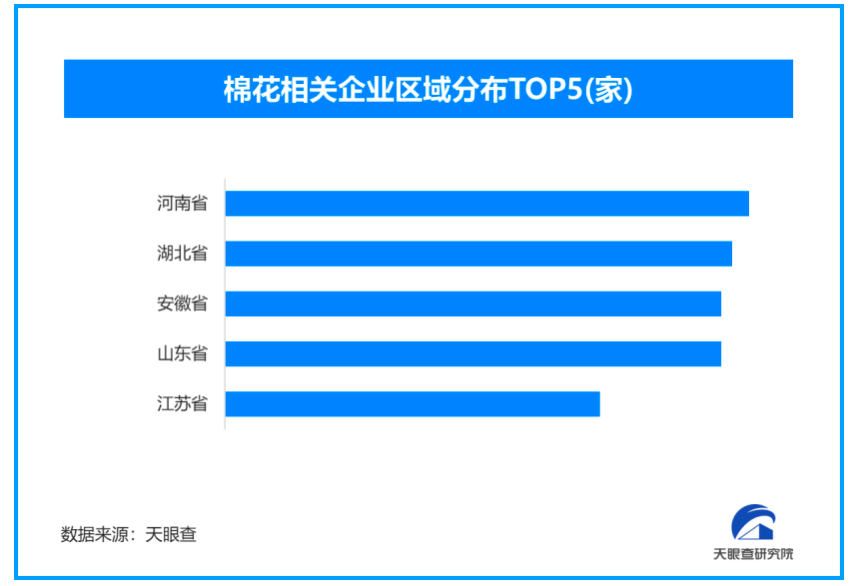 棉花相关企业区域分布TOP5(家)

河南省
湖北省
安徽省
山东省
江苏省

数据来源：天眼查

天眼查研究院